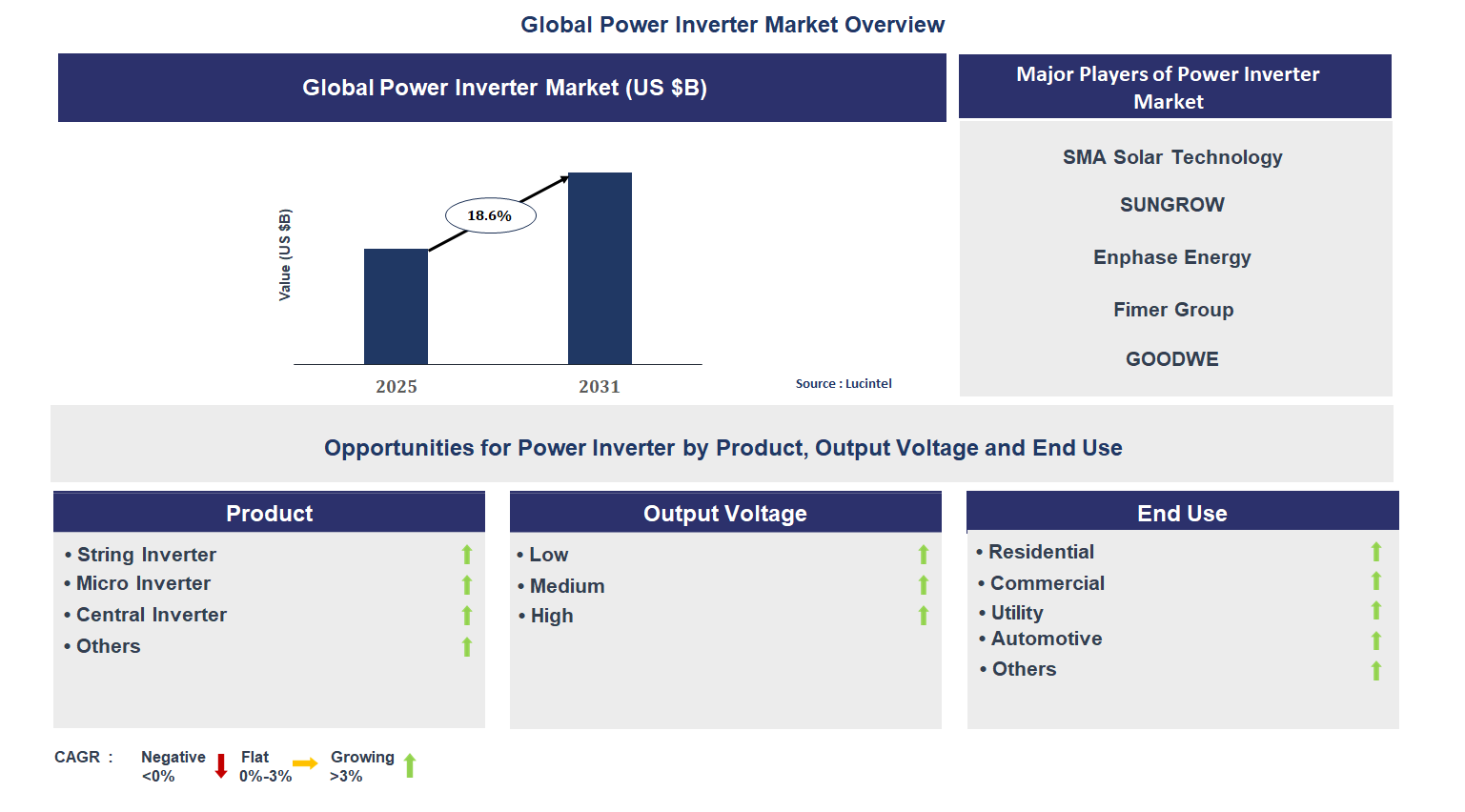 Global Power Inverter Market Overview

Global Power Inverter Market (US $B)

Value (US $B)

18.6%

2025

2031

Source : Lucintel

Major Players of Power Inverter Market

SMA Solar Technology

SUNGROW

Enphase Energy

Fimer Group

GOODWE

Opportunities for Power Inverter by Product, Output Voltage and End Use

Product

• String Inverter
• Micro Inverter
• Central Inverter
• Others

Output Voltage

• Low
• Medium
• High

End Use

• Residential
• Commercial
• Utility
• Automotive
• Others

CAGR : Negative <0% Flat 0%-3% Growing >3%